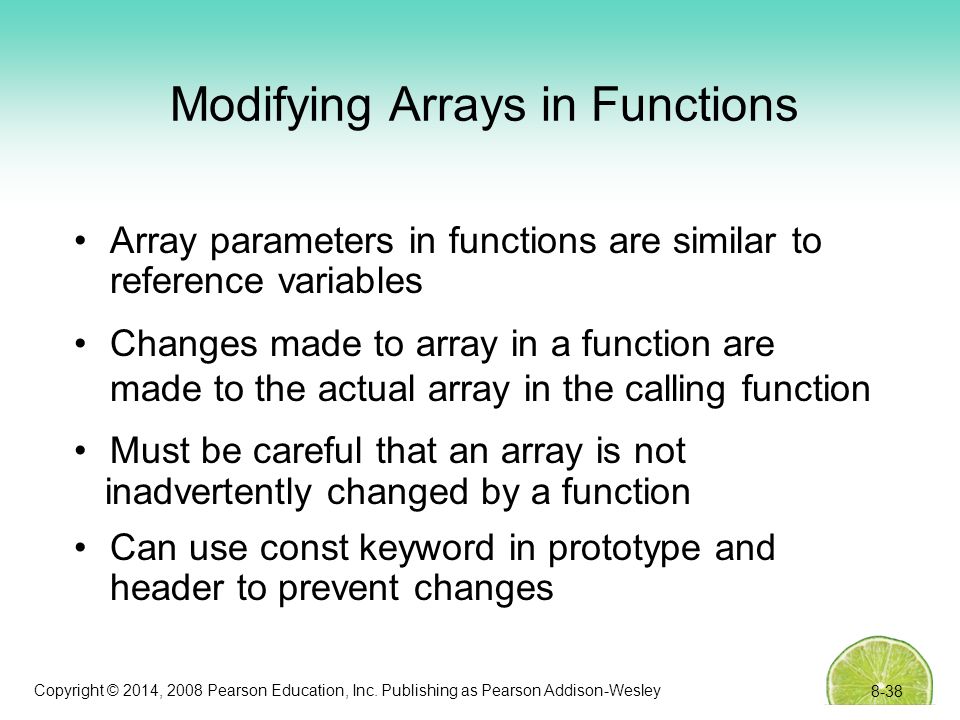 Modifying Arrays in Functions

• Array parameters in functions are similar to reference variables

• Changes made to array in a function are made to the actual array in the calling function

• Must be careful that an array is not inadvertently changed by a function

• Can use const keyword in prototype and header to prevent changes

Copyright © 2014, 2008 Pearson Education, Inc. Publishing as Pearson Addison-Wesley

8-38